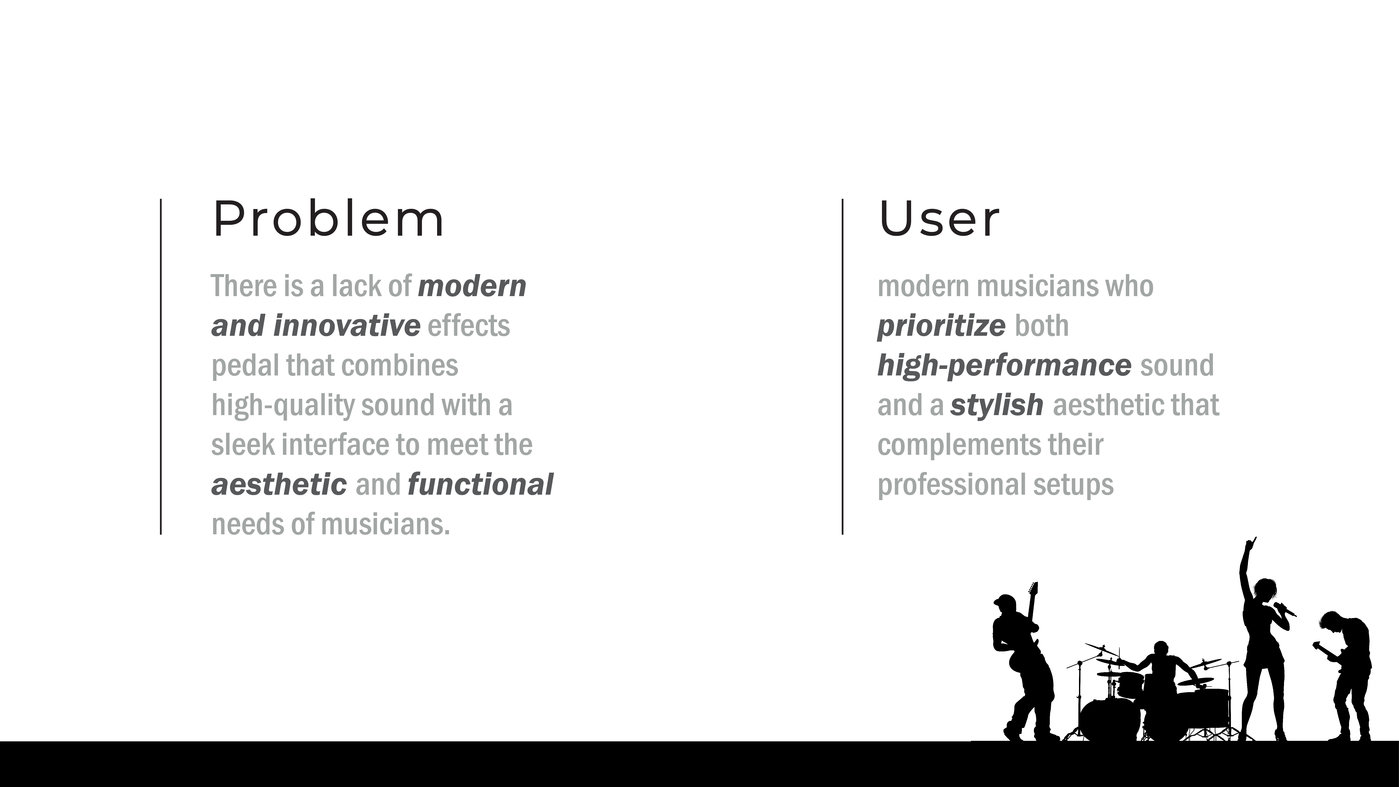 Problem

There is a lack of modern and innovative effects pedal that combines high-quality sound with a sleek interface to meet the aesthetic and functional needs of musicians.

User

modern musicians who prioritize both high-performance sound and a stylish aesthetic that complements their professional setups